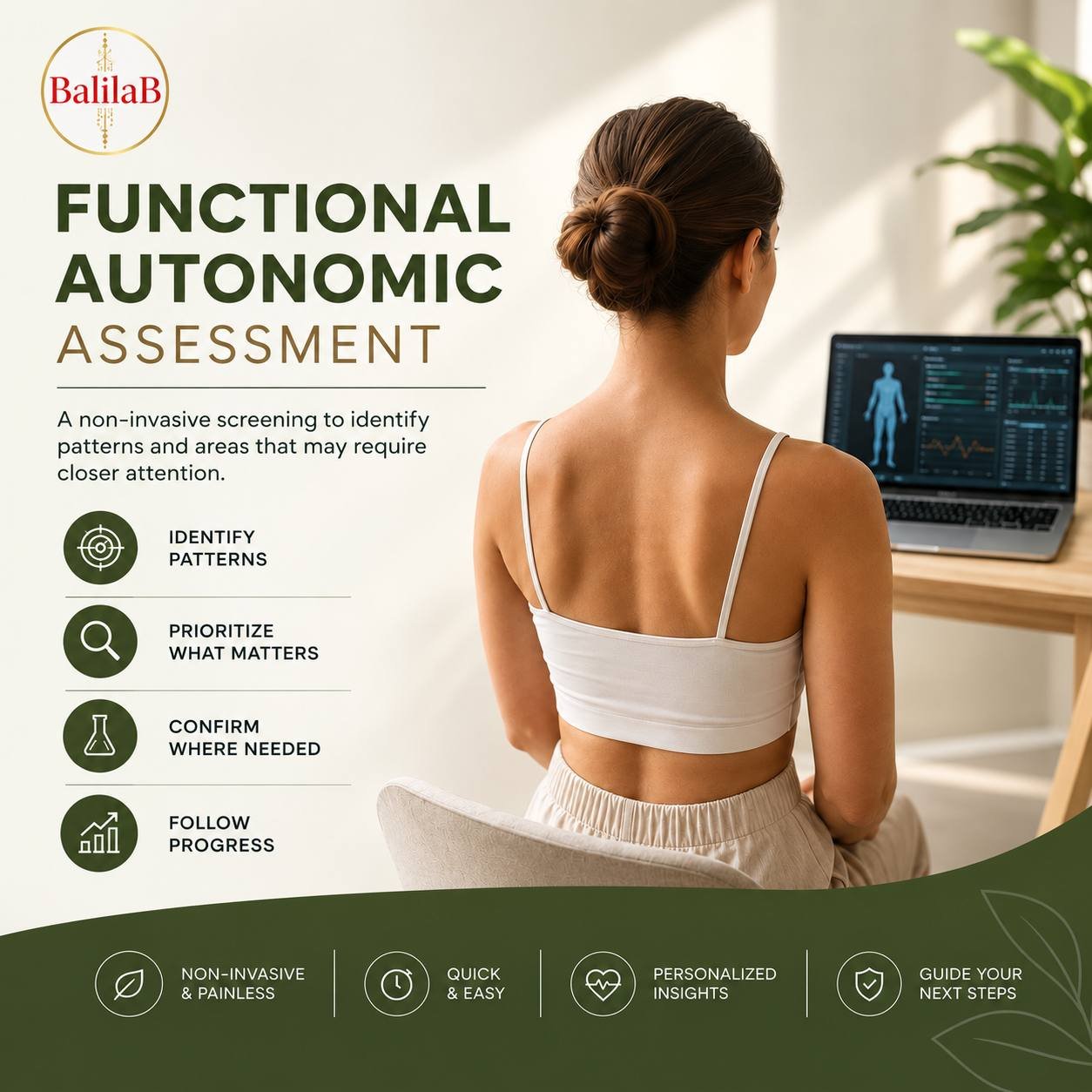 BalilaB

FUNCTIONAL AUTONOMIC ASSESSMENT

A non-invasive screening to identify patterns and areas that may require closer attention.

IDENTIFY PATTERNS

PRIORITIZE WHAT MATTERS

CONFIRM WHERE NEEDED

FOLLOW PROGRESS

NON-INVASIVE & PAINLESS

QUICK & EASY

PERSONALIZED INSIGHTS

GUIDE YOUR NEXT STEPS